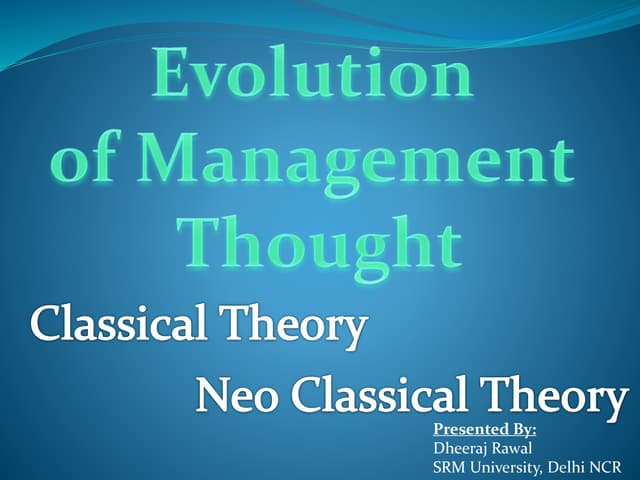 Evolution of Management Thought

Classical Theory

Neo Classical Theory

Presented By:
Dheeraj Rawal
SRM University, Delhi NCR